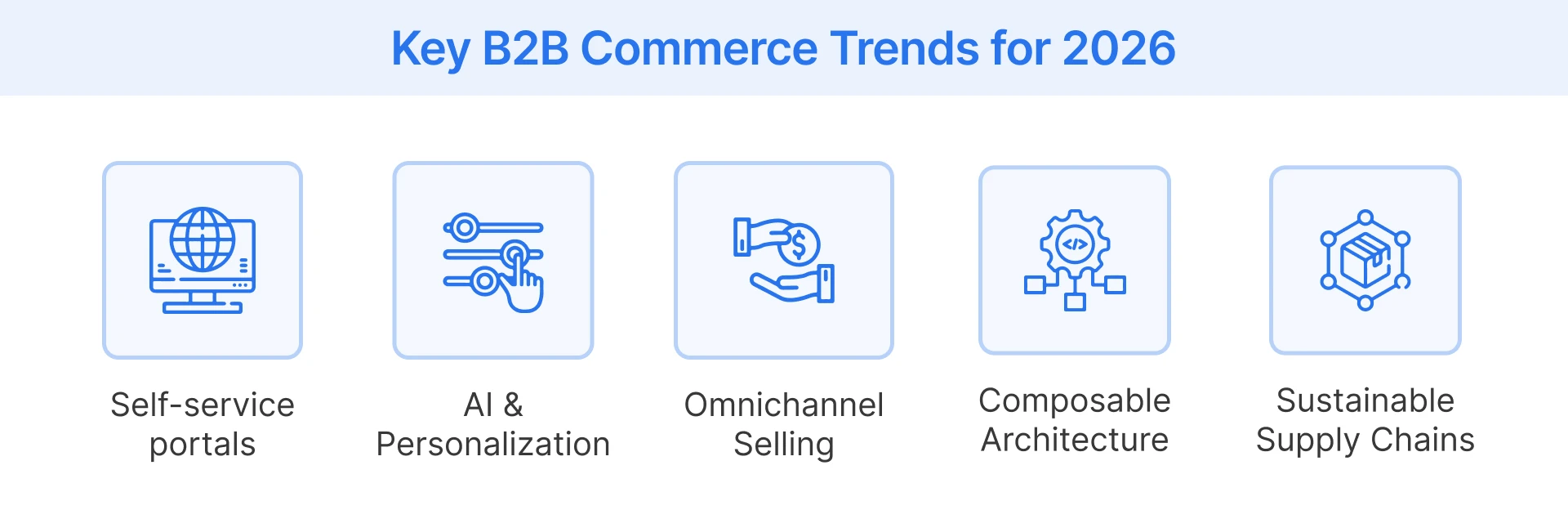 Key B2B Commerce Trends for 2026

Self-service portals

AI & Personalization

Omnichannel Selling

Composable Architecture

Sustainable Supply Chains